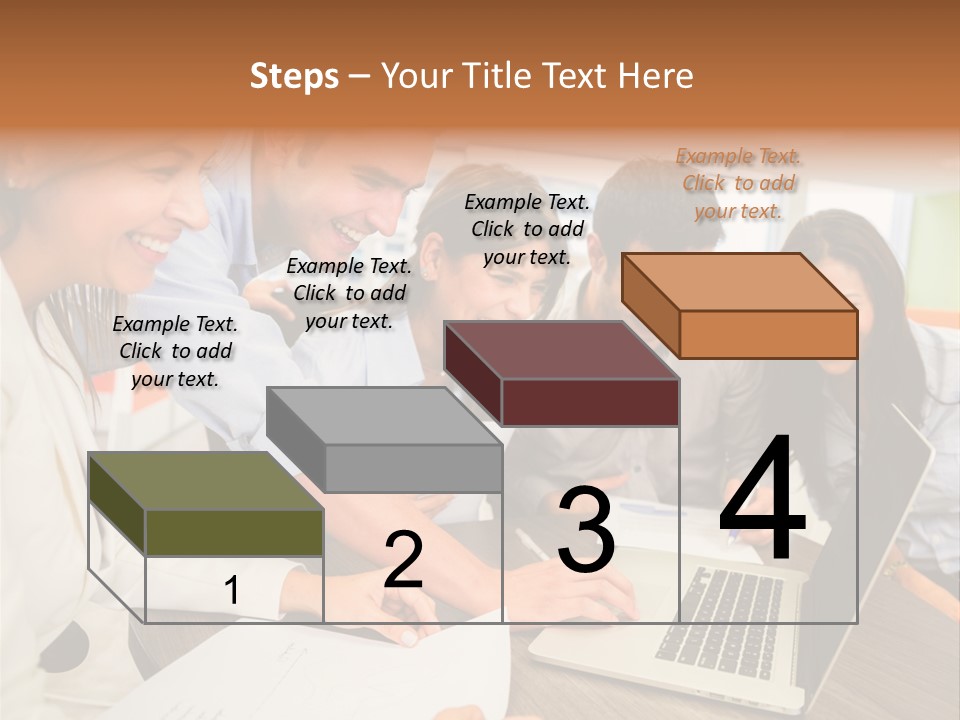 Steps – Your Title Text Here

Example Text. Click to add your text.

Example Text. Click to add your text.

Example Text. Click to add your text.

Example Text. Click to add your text.

1

2

3

4